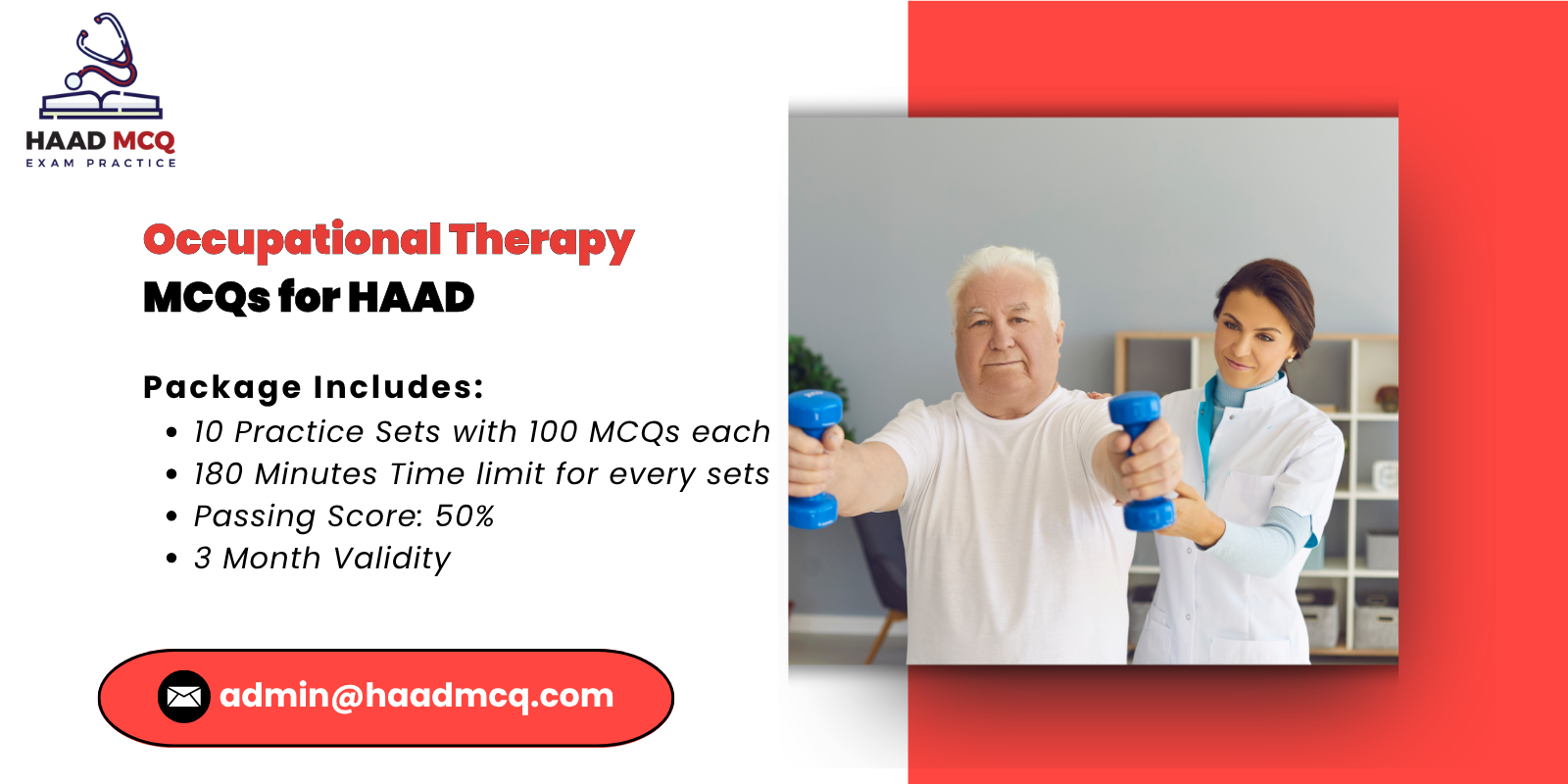 HAAD MCQ
EXAM PRACTICE

Occupational Therapy
MCQs for HAAD

Package Includes:
• 10 Practice Sets with 100 MCQs each
• 180 Minutes Time limit for every sets
• Passing Score: 50%
• 3 Month Validity

admin@haadmcq.com